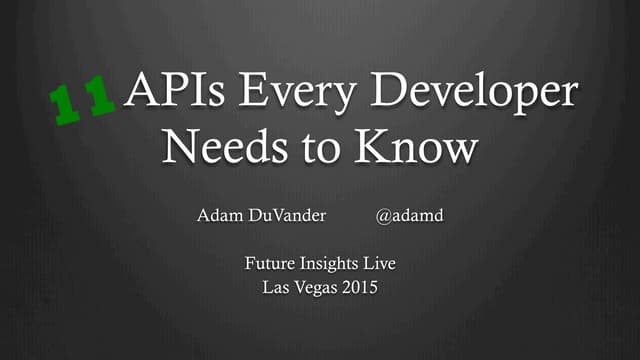 11 APIs Every Developer Needs to Know

Adam DuVander @adamd

Future Insights Live
Las Vegas 2015